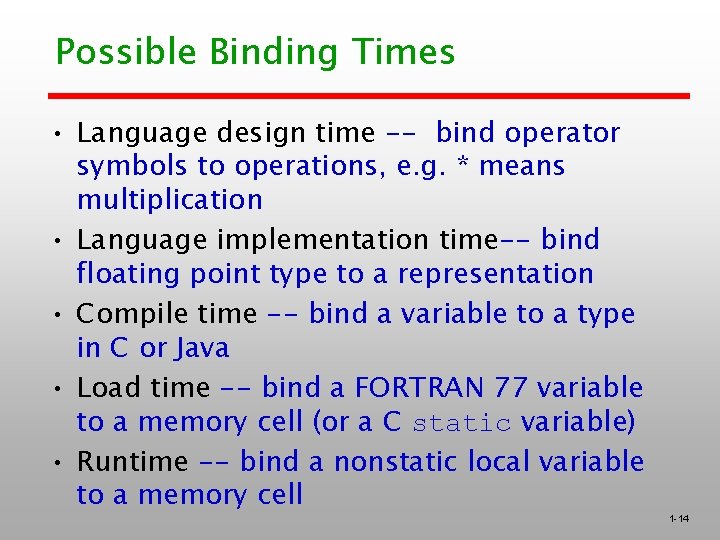 Possible Binding Times

• Language design time -- bind operator symbols to operations, e.g. * means multiplication
• Language implementation time-- bind floating point type to a representation
• Compile time -- bind a variable to a type in C or Java
• Load time -- bind a FORTRAN 77 variable to a memory cell (or a C static variable)
• Runtime -- bind a nonstatic local variable to a memory cell

1-14